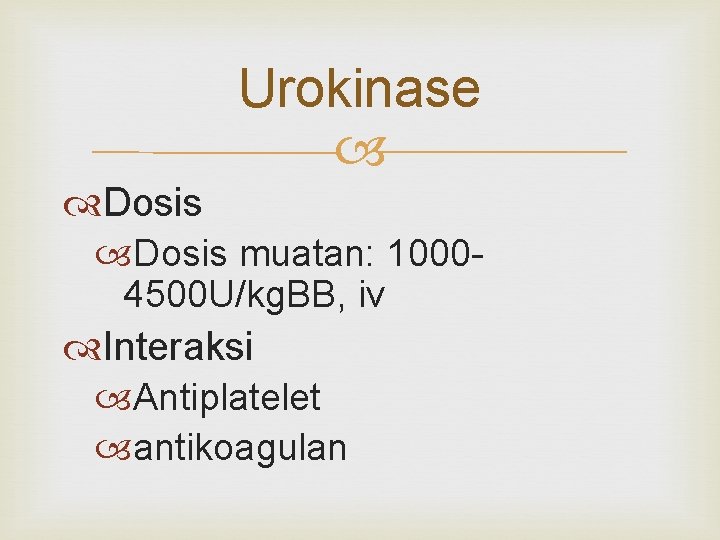 Urokinase

Dosis

Dosis muatan: 1000-4500U/kgBB, iv

Interaksi

Antiplatelet

antikoagulan